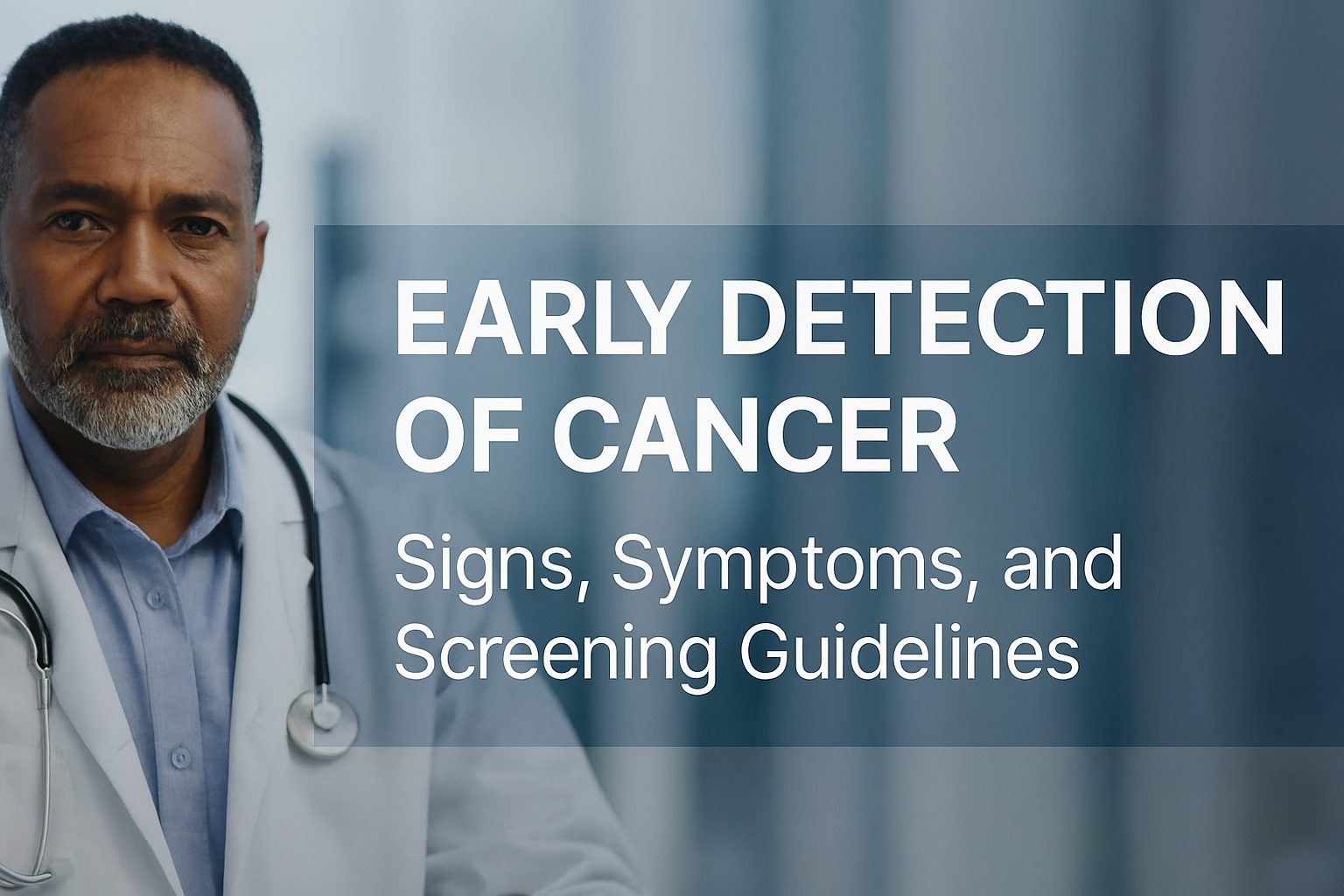 EARLY DETECTION OF CANCER

Signs, Symptoms, and Screening Guidelines